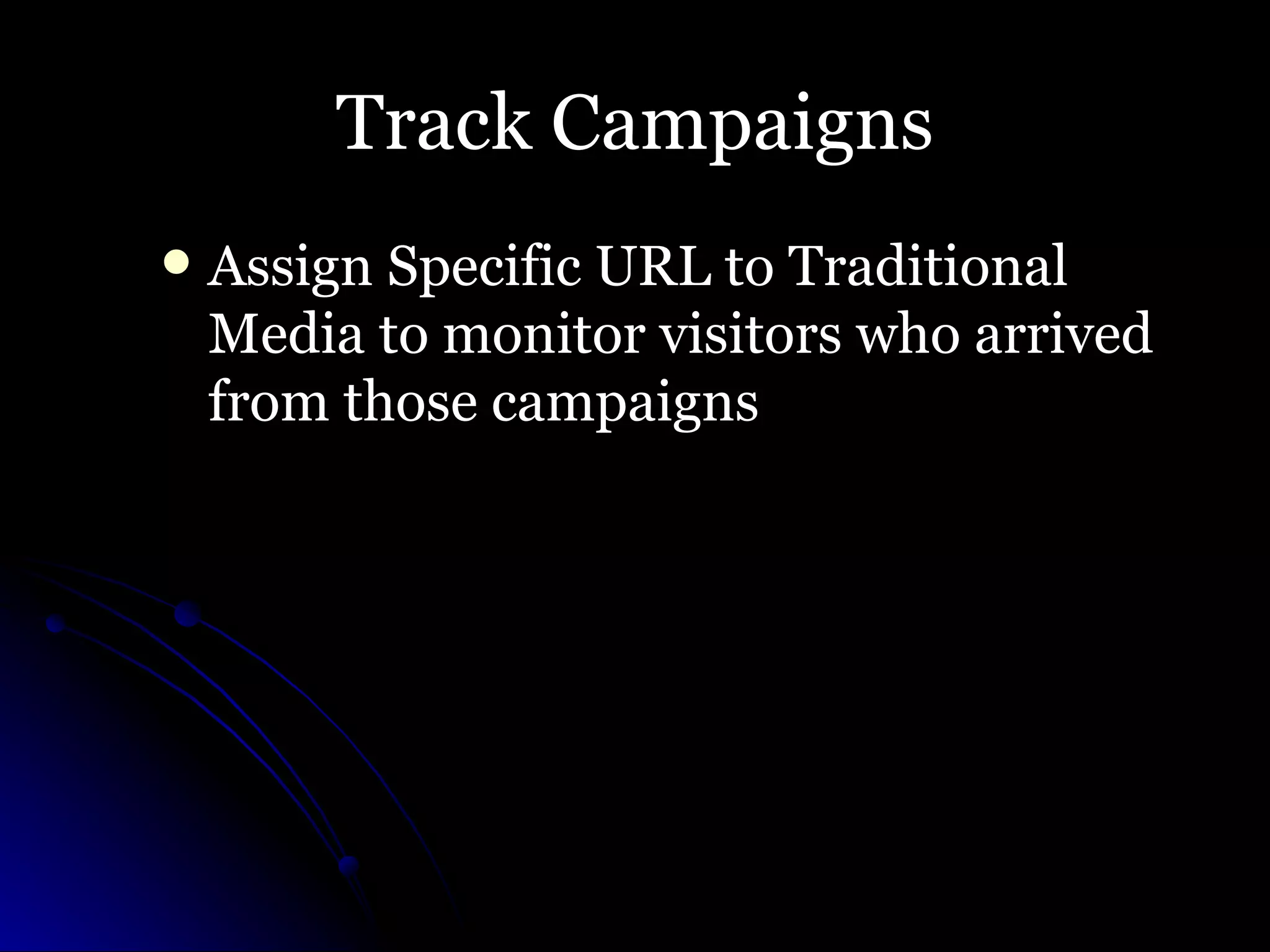 Track Campaigns

• Assign Specific URL to Traditional Media to monitor visitors who arrived from those campaigns